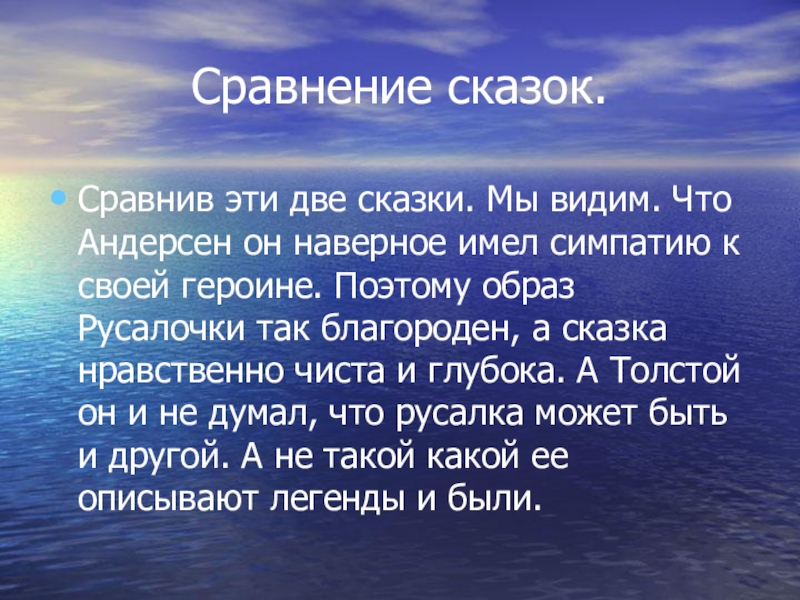 Сравнение сказок.

Сравнив эти две сказки. Мы видим. Что Андерсен он наверное имел симпатию к своей героине. Поэтому образ Русалочки так благороден, а сказка нравственно чиста и глубока. А Толстой он и не думал, что русалка может быть и другой. А не такой какой ее описывают легенды и были.